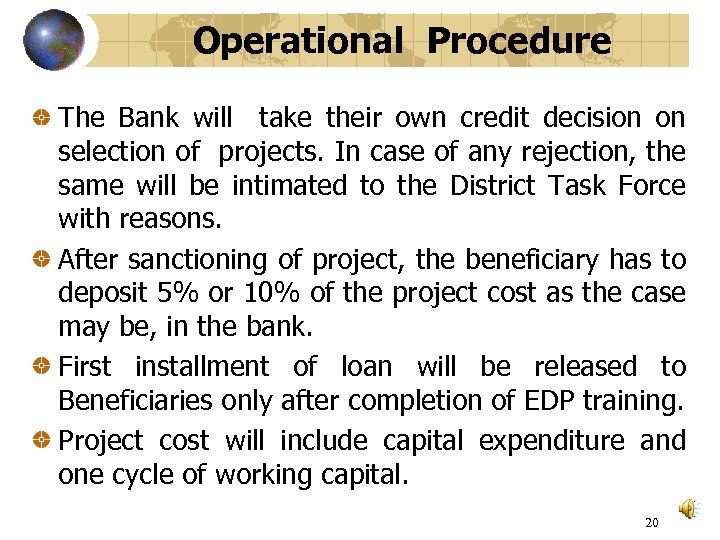 Operational Procedure

The Bank will take their own credit decision on selection of projects. In case of any rejection, the same will be intimated to the District Task Force with reasons.

After sanctioning of project, the beneficiary has to deposit 5% or 10% of the project cost as the case may be, in the bank.

First installment of loan will be released to Beneficiaries only after completion of EDP training.

Project cost will include capital expenditure and one cycle of working capital.

20